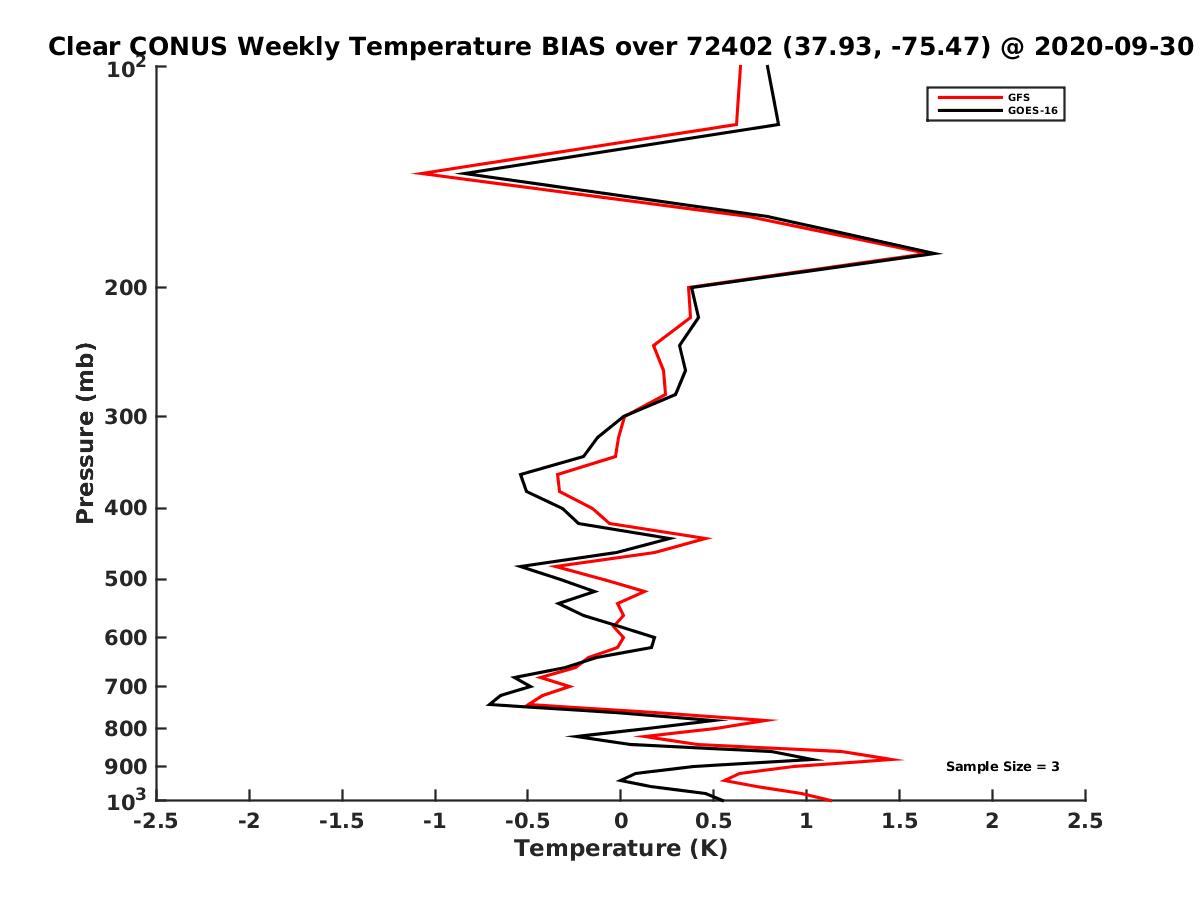 Clear CONUS Weekly Temperature BIAS over 72402 (37.93, -75.47) @ 2020-09-30

GFS
GOES-16

Pressure (mb)

$10^2$
200
300
400
500
600
700
800
900
$10^3$

Sample Size = 3

-2.5 -2 -1.5 -1 -0.5 0 0.5 1 1.5 2 2.5

Temperature (K)